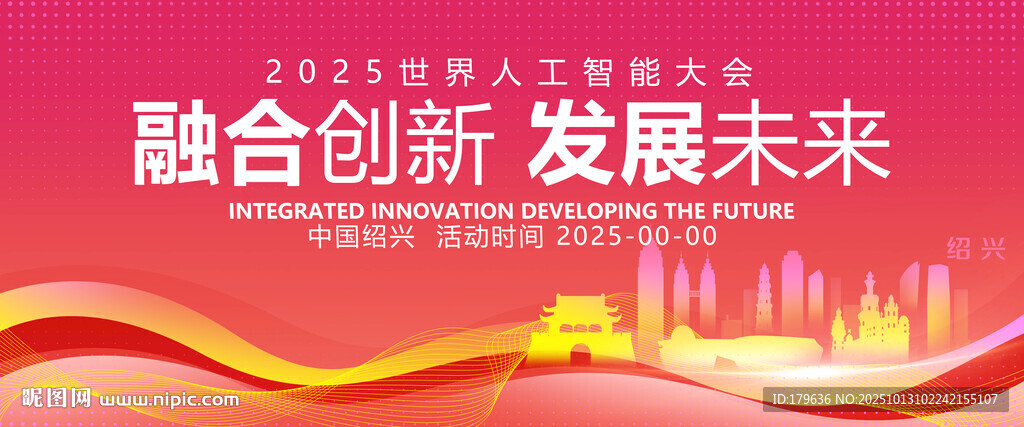 2025世界人工智能大会

融合创新 发展未来

INTEGRATED INNOVATION DEVELOPING THE FUTURE

中国绍兴 活动时间 2025-00-00

绍兴

昵图网 www.nipic.com

ID:179636 NO:20251013102242155107